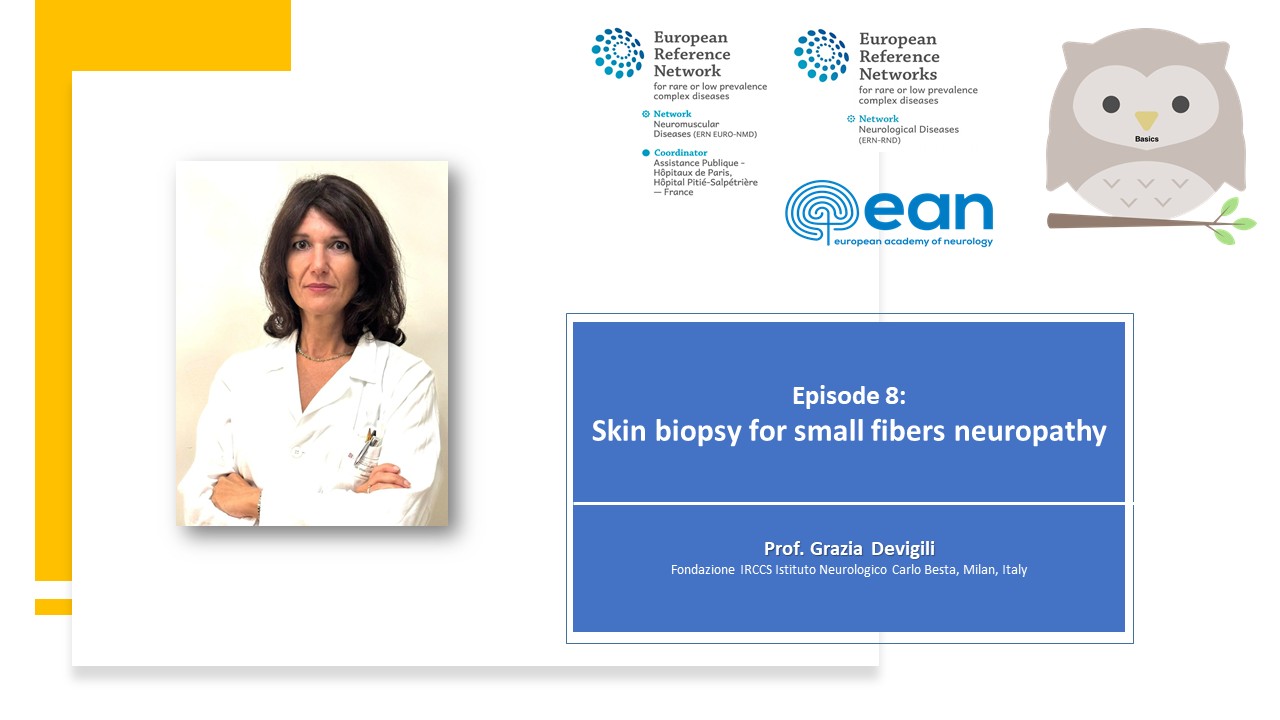 European Reference Network
for rare or low prevalence complex diseases

Network
Neuromuscular Diseases (ERN EURO-NMD)

Coordinator
Assistance Publique - Hôpitaux de Paris, Hôpital Pitié-Salpêtrière — France

European Reference Networks
for rare or low prevalence complex diseases

Network
Neurological Diseases (ERN-RND)

ean
european academy of neurology

Basics

Episode 8:
Skin biopsy for small fibers neuropathy

Prof. Grazia Devigili
Fondazione IRCCS Istituto Neurologico Carlo Besta, Milan, Italy